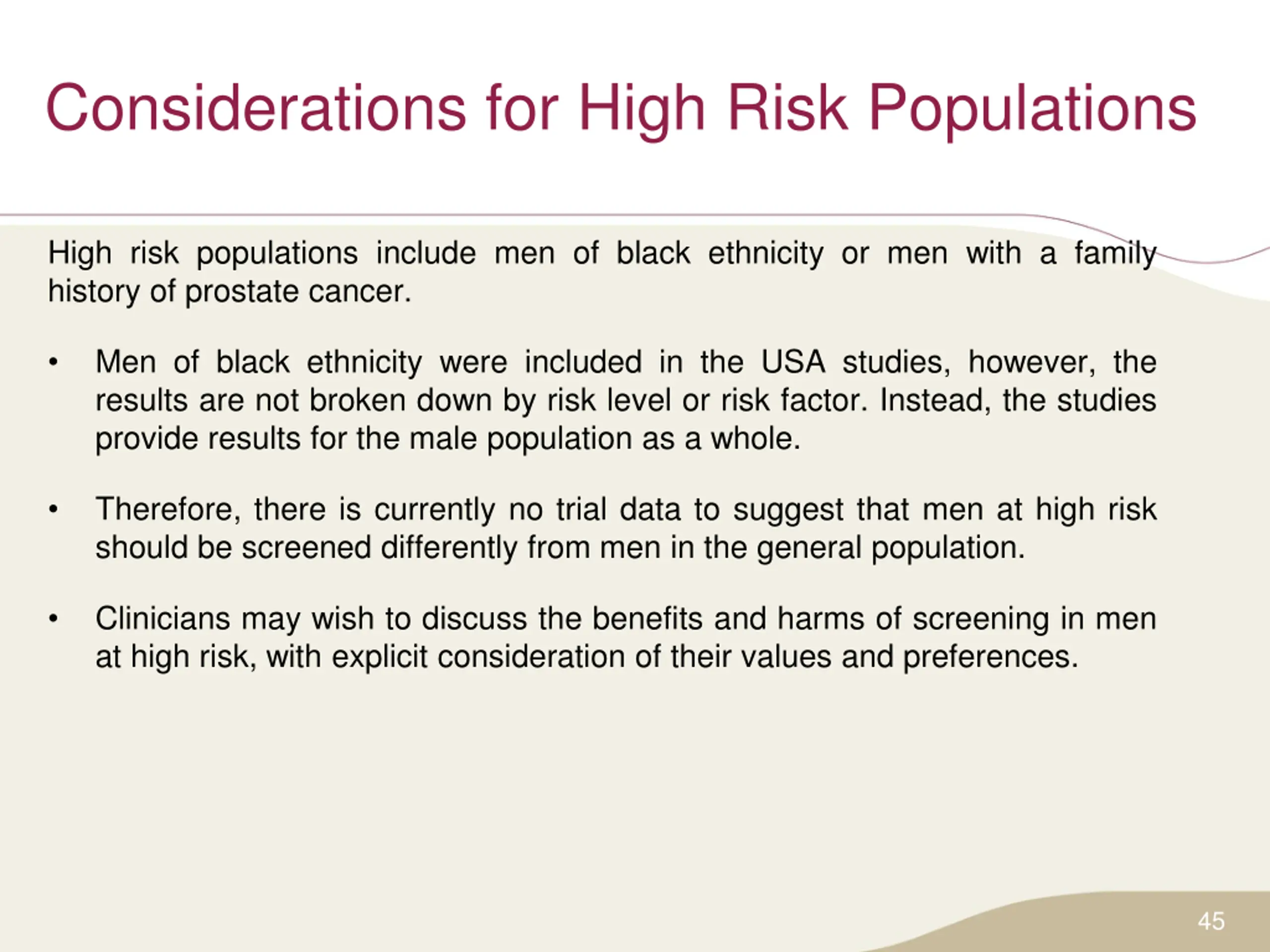 Considerations for High Risk Populations

High risk populations include men of black ethnicity or men with a family history of prostate cancer.

• Men of black ethnicity were included in the USA studies, however, the results are not broken down by risk level or risk factor. Instead, the studies provide results for the male population as a whole.

• Therefore, there is currently no trial data to suggest that men at high risk should be screened differently from men in the general population.

• Clinicians may wish to discuss the benefits and harms of screening in men at high risk, with explicit consideration of their values and preferences.

45